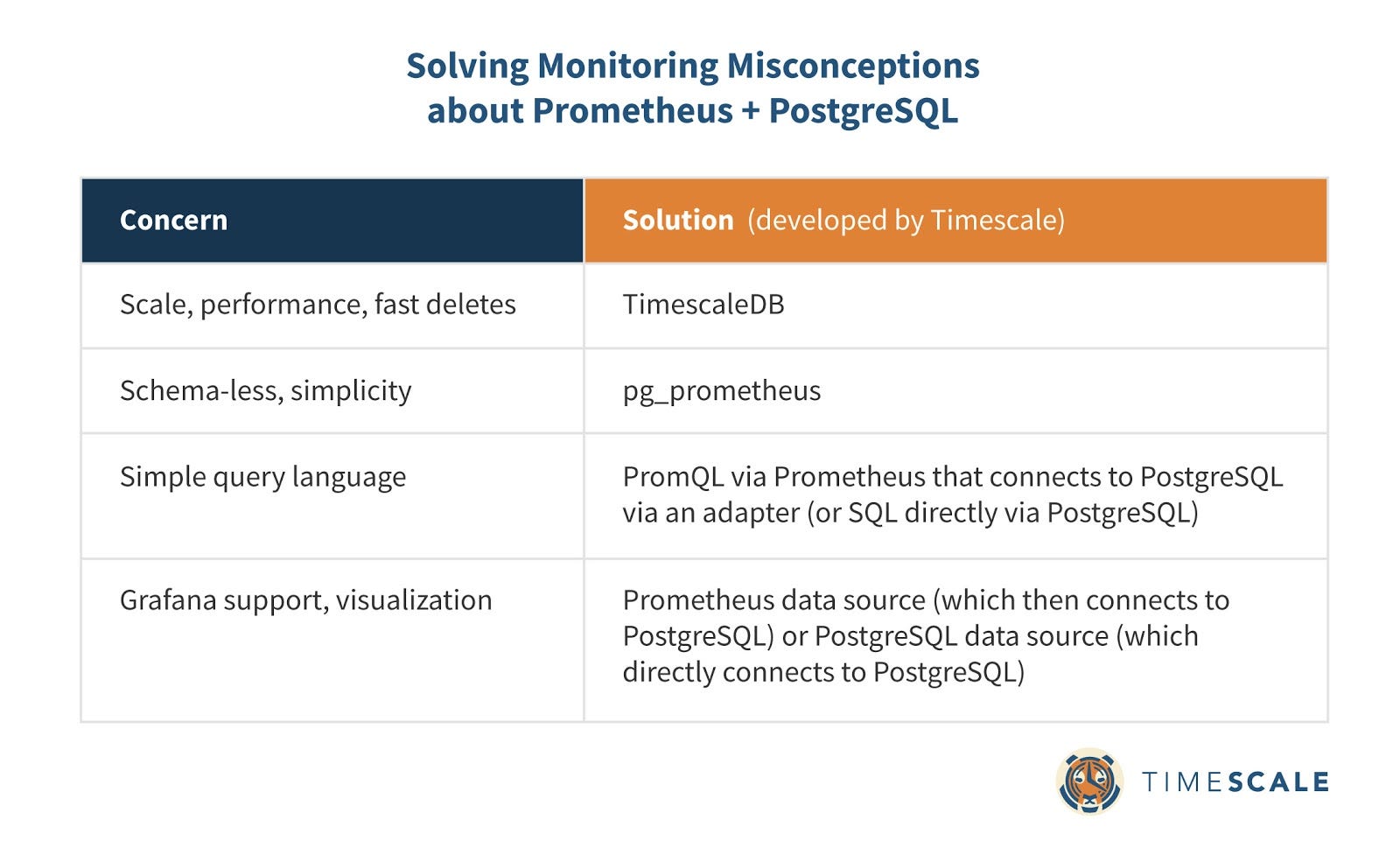 Solving Monitoring Misconceptions
about Prometheus + PostgreSQL

| Concern | Solution (developed by Timescale) |
|---|---|
| Scale, performance, fast deletes | TimescaleDB |
| Schema-less, simplicity | pg_prometheus |
| Simple query language | PromQL via Prometheus that connects to PostgreSQL via an adapter (or SQL directly via PostgreSQL) |
| Grafana support, visualization | Prometheus data source (which then connects to PostgreSQL) or PostgreSQL data source (which directly connects to PostgreSQL) |

TIMESCALE